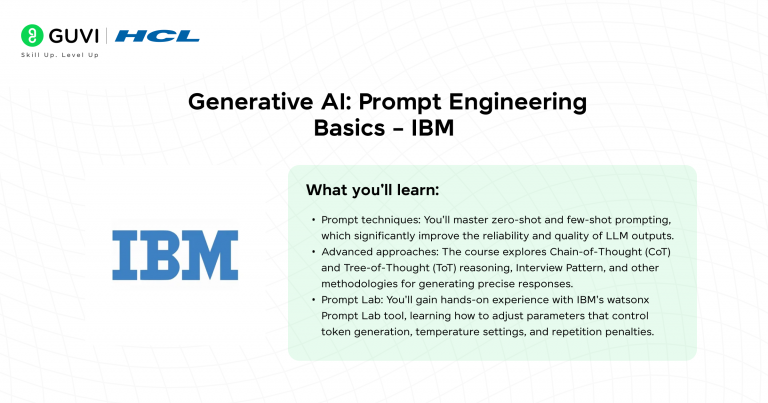 GUVI | HCL
Skill Up. Level Up

Generative AI: Prompt Engineering Basics – IBM

IBM

What you'll learn:

• Prompt techniques: You'll master zero-shot and few-shot prompting, which significantly improve the reliability and quality of LLM outputs.
• Advanced approaches: The course explores Chain-of-Thought (CoT) and Tree-of-Thought (ToT) reasoning, Interview Pattern, and other methodologies for generating precise responses.
• Prompt Lab: You'll gain hands-on experience with IBM's watsonx Prompt Lab tool, learning how to adjust parameters that control token generation, temperature settings, and repetition penalties.